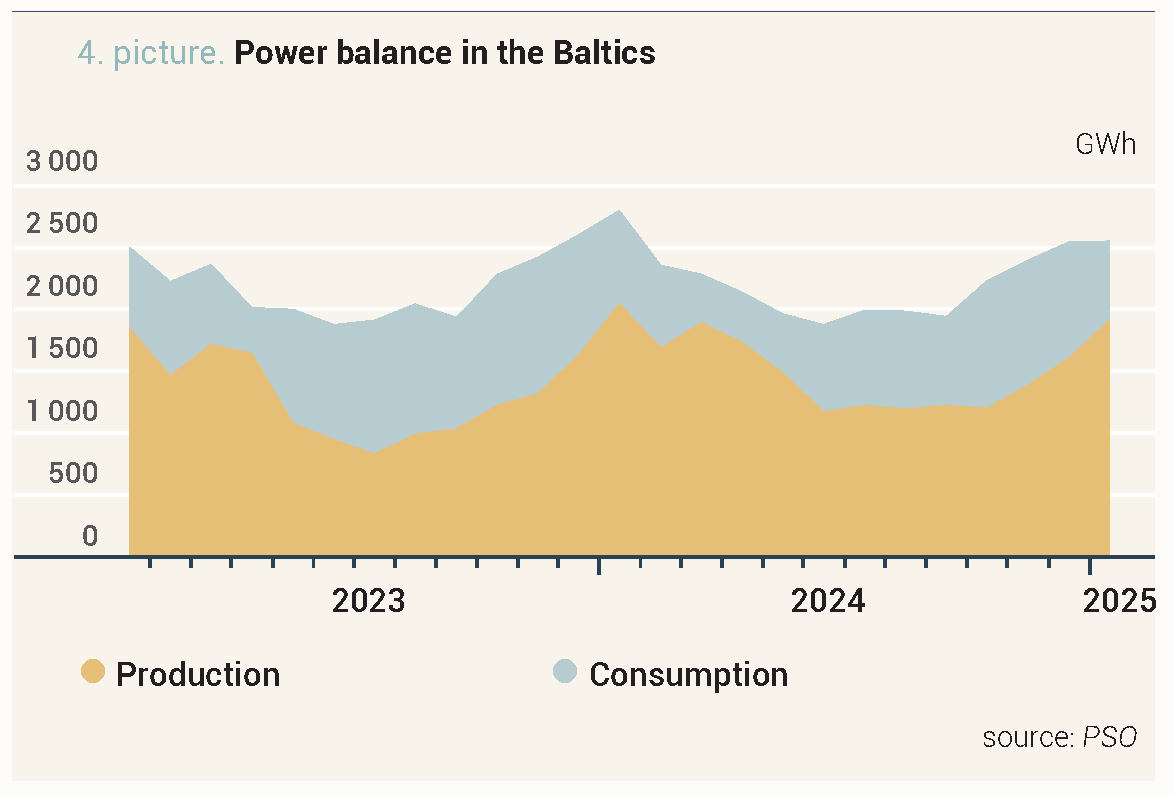 4. picture. Power balance in the Baltics

GWh

3 000
2 500
2 000
1 500
1 000
500
0

2023
2024
2025

Production
Consumption

source: PSO